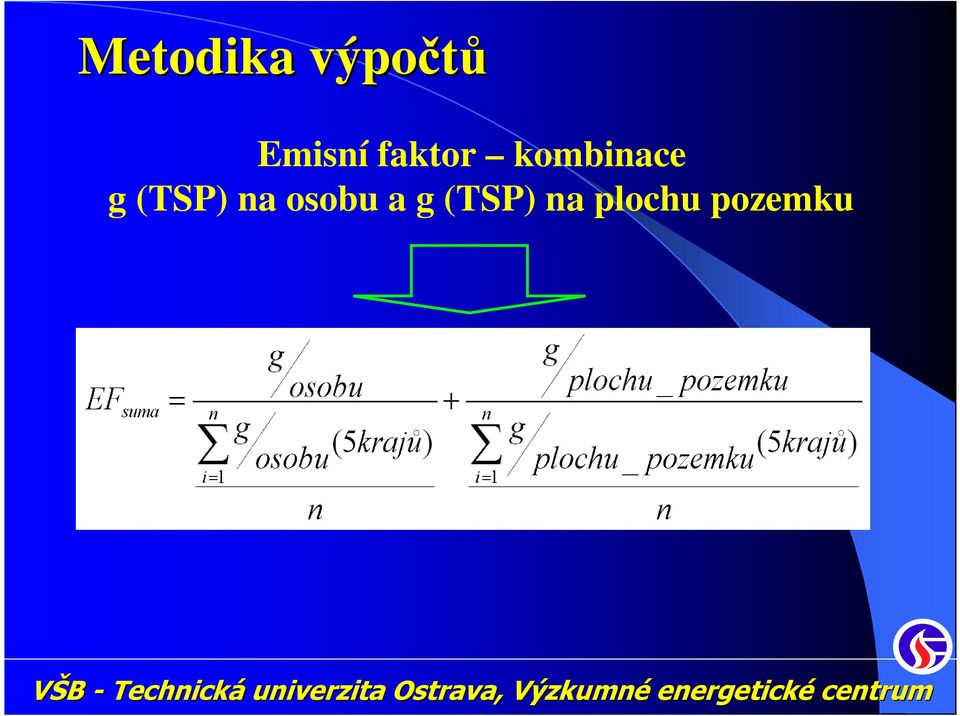 Metodika výpočtů

Emisní faktor – kombinace
g (TSP) na osobu a g (TSP) na plochu pozemku

$EF_{suma} = \frac{g/osobu}{\frac{\sum_{i=1}^{n} g/osobu(5krajů)}{n}} + \frac{g/plochu\_pozemku}{\frac{\sum_{i=1}^{n} g/plochu\_pozemku(5krajů)}{n}}$

VŠB - Technická univerzita Ostrava, Výzkumné energetické centrum